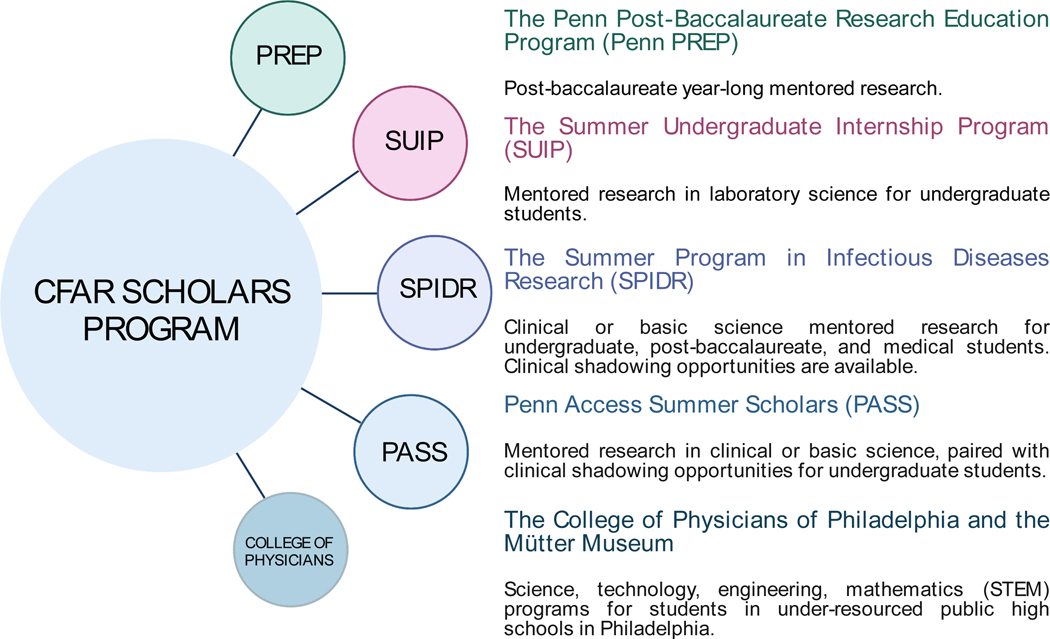 CFAR SCHOLARS PROGRAM

PREP

SUIP

SPIDR

PASS

COLLEGE OF PHYSICIANS

The Penn Post-Baccalaureate Research Education Program (Penn PREP)

Post-baccalaureate year-long mentored research.

The Summer Undergraduate Internship Program (SUIP)

Mentored research in laboratory science for undergraduate students.

The Summer Program in Infectious Diseases Research (SPIDR)

Clinical or basic science mentored research for undergraduate, post-baccalaureate, and medical students. Clinical shadowing opportunities are available.

Penn Access Summer Scholars (PASS)

Mentored research in clinical or basic science, paired with clinical shadowing opportunities for undergraduate students.

The College of Physicians of Philadelphia and the Mütter Museum

Science, technology, engineering, mathematics (STEM) programs for students in under-resourced public high schools in Philadelphia.